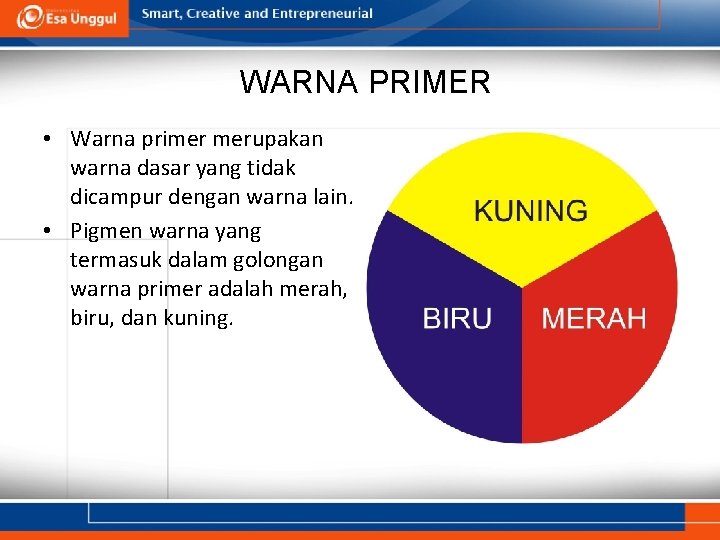 Esa Unggul

Smart, Creative and Entrepreneurial

WARNA PRIMER

• Warna primer merupakan warna dasar yang tidak dicampur dengan warna lain.
• Pigmen warna yang termasuk dalam golongan warna primer adalah merah, biru, dan kuning.

KUNING
BIRU
MERAH